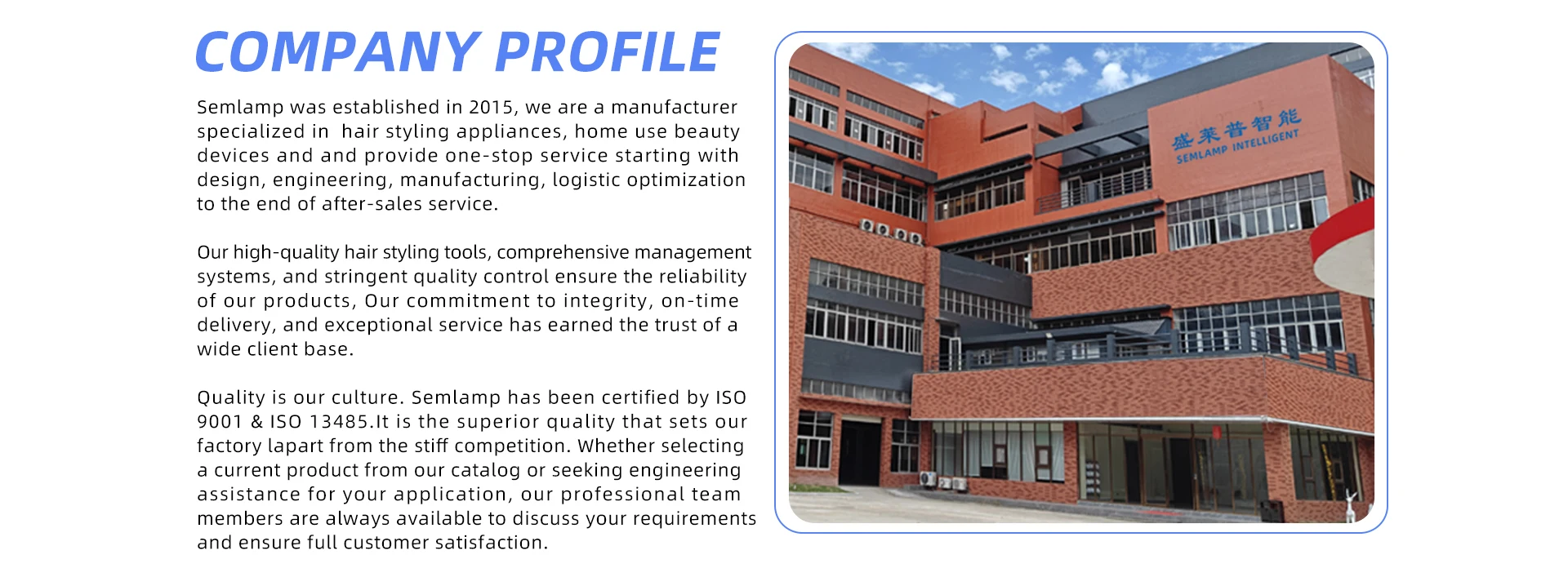 COMPANY PROFILE

Semlamp was established in 2015, we are a manufacturer specialized in hair styling appliances, home use beauty devices and and provide one-stop service starting with design, engineering, manufacturing, logistic optimization to the end of after-sales service.

Our high-quality hair styling tools, comprehensive management systems, and stringent quality control ensure the reliability of our products, Our commitment to integrity, on-time delivery, and exceptional service has earned the trust of a wide client base.

Quality is our culture. Semlamp has been certified by ISO 9001 & ISO 13485.It is the superior quality that sets our factory lapart from the stiff competition. Whether selecting a current product from our catalog or seeking engineering assistance for your application, our professional team members are always available to discuss your requirements and ensure full customer satisfaction.

盛莱普智能
SEMLAMP INTELLIGENT